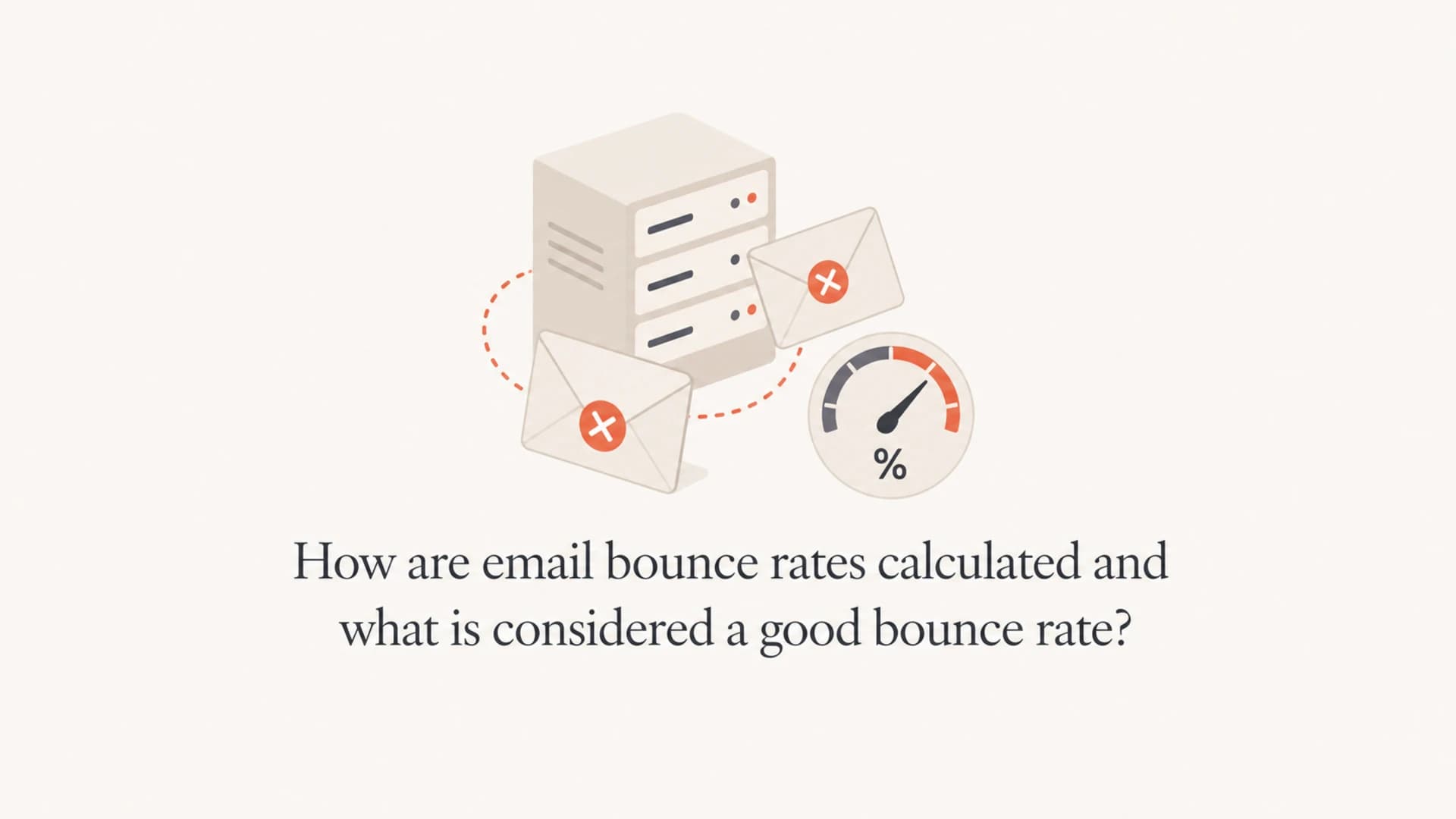 %

How are email bounce rates calculated and what is considered a good bounce rate?